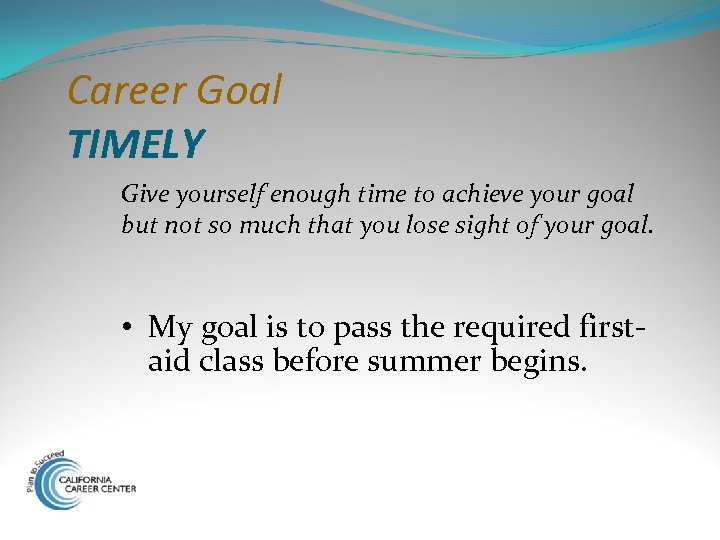 Career Goal
TIMELY

Give yourself enough time to achieve your goal but not so much that you lose sight of your goal.

• My goal is to pass the required first-aid class before summer begins.

Plan to Succeed
CALIFORNIA CAREER CENTER